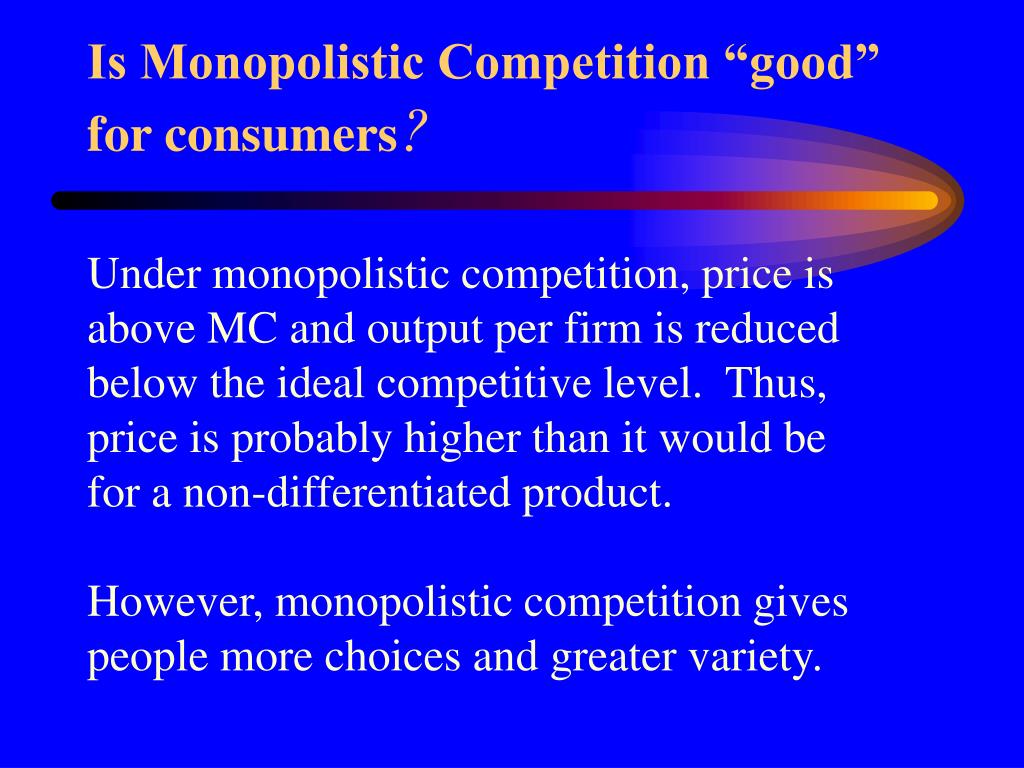 Is Monopolistic Competition “good” for consumers?

Under monopolistic competition, price is above MC and output per firm is reduced below the ideal competitive level. Thus, price is probably higher than it would be for a non-differentiated product.

However, monopolistic competition gives people more choices and greater variety.